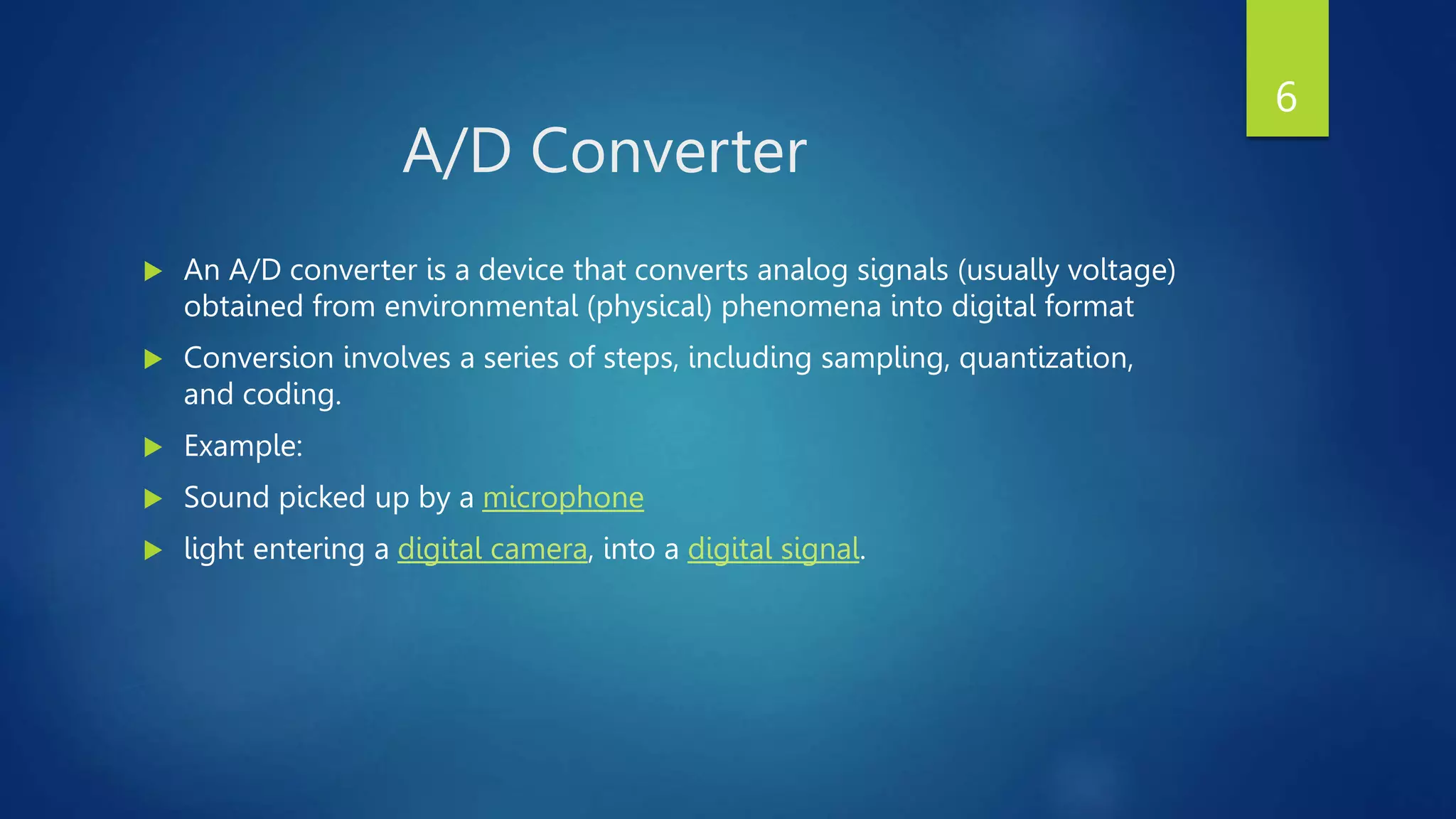 6

A/D Converter

An A/D converter is a device that converts analog signals (usually voltage) obtained from environmental (physical) phenomena into digital format

Conversion involves a series of steps, including sampling, quantization, and coding.

Example:

Sound picked up by a microphone

light entering a digital camera, into a digital signal.